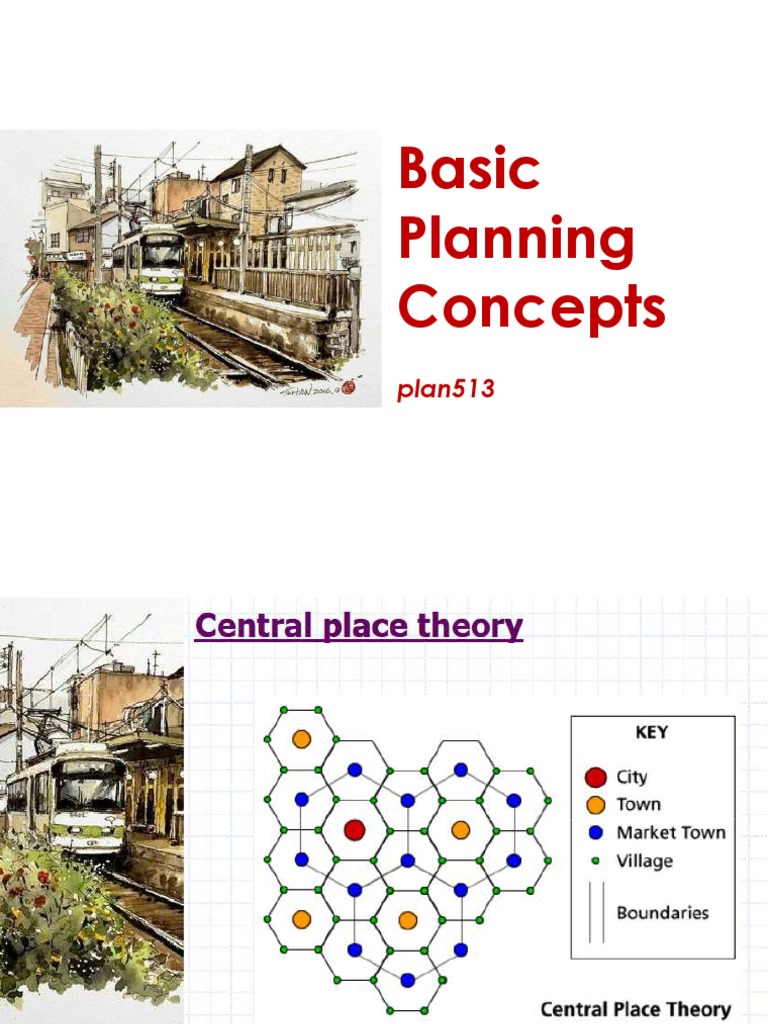 Basic Planning Concepts

plan513

Central place theory

KEY
City
Town
Market Town
Village
Boundaries

Central Place Theory